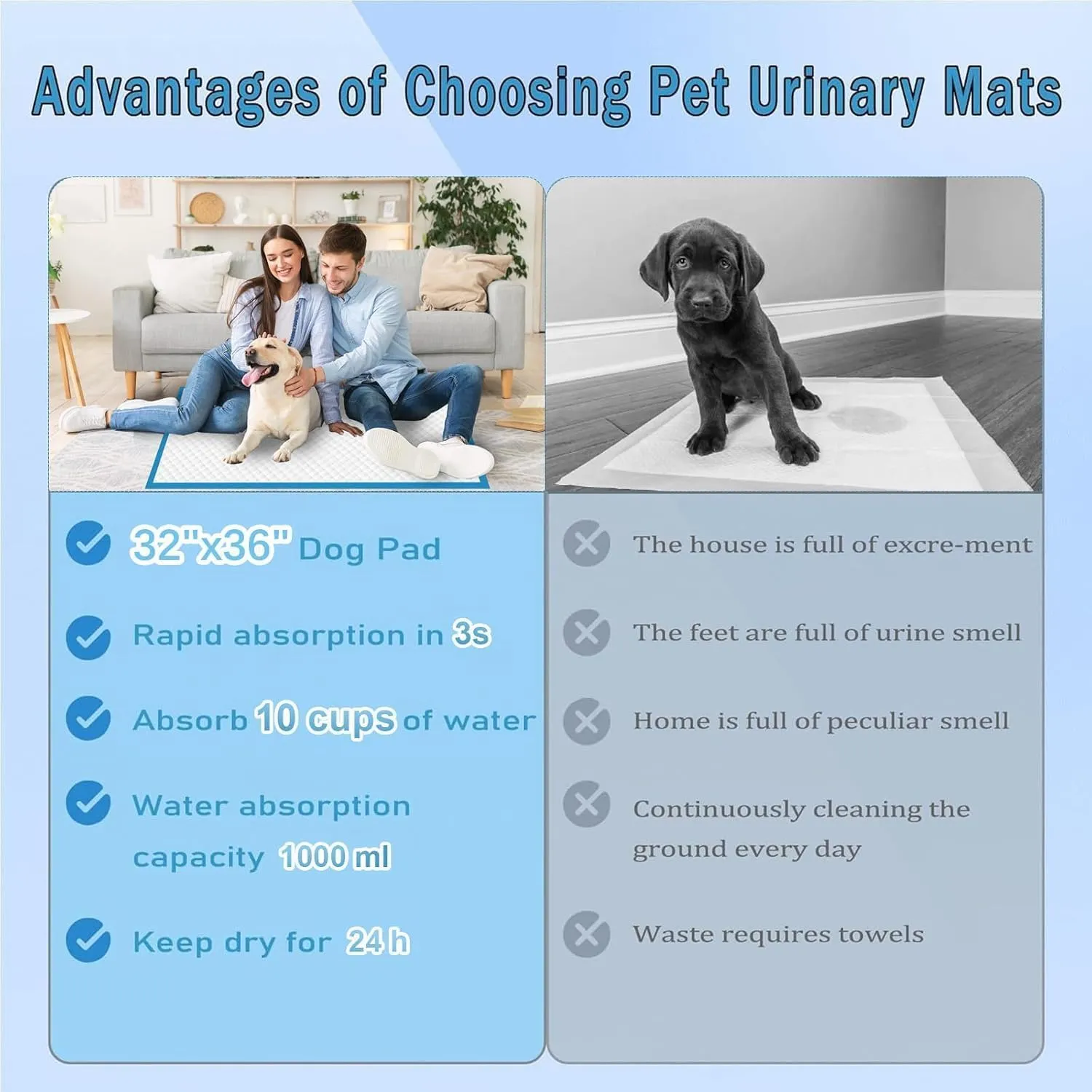 Advantages of Choosing Pet Urinary Mats

32"x36" Dog Pad

Rapid absorption in 3s

Absorb 10 cups of water

Water absorption capacity 1000 ml

Keep dry for 24 h

The house is full of excre-ment

The feet are full of urine smell

Home is full of peculiar smell

Continuously cleaning the ground every day

Waste requires towels